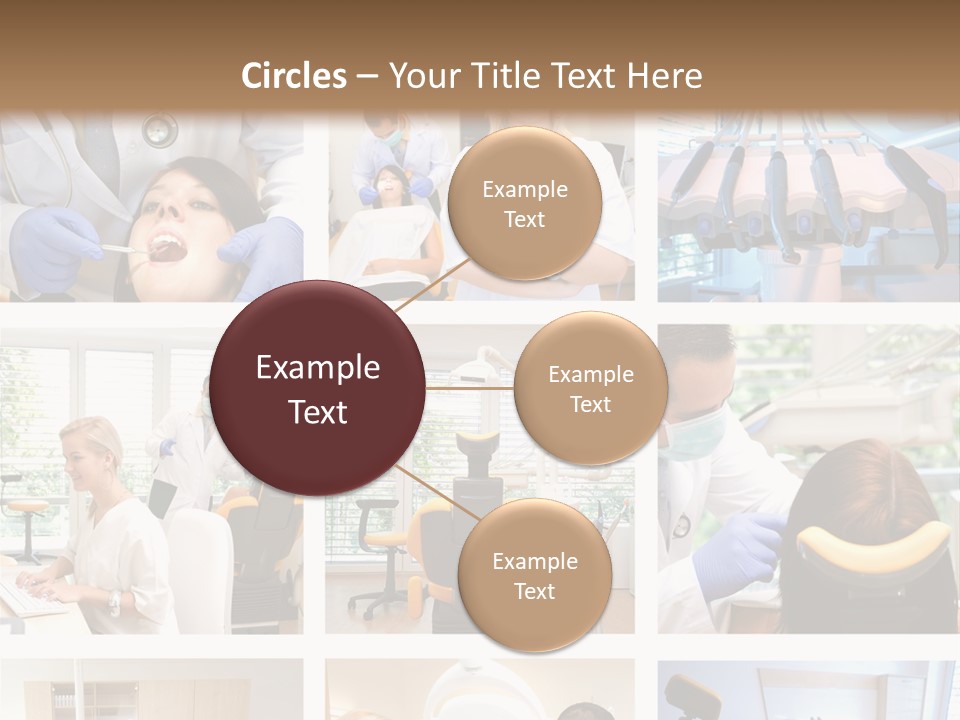 Circles – Your Title Text Here

Example Text

Example Text

Example Text

Example Text